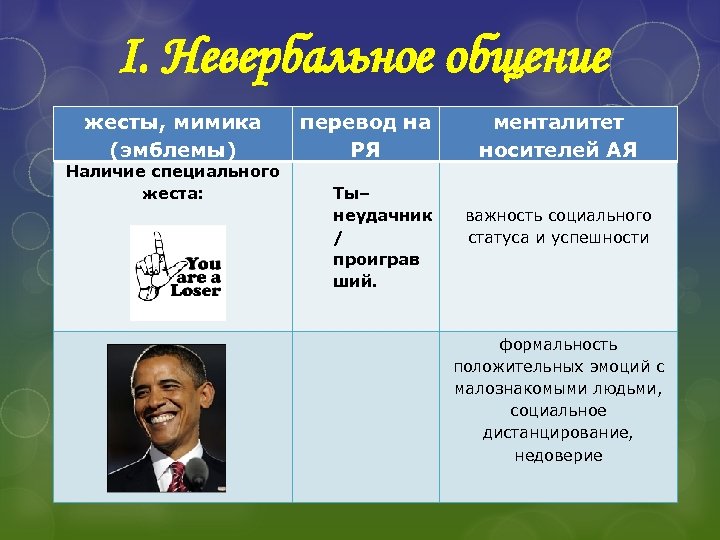 I. Невербальное общение

| жесты, мимика (эмблемы) | перевод на РЯ | менталитет носителей АЯ |
|---|---|---|
| Наличие специального жеста: You are a Loser | Ты– неудачник / проигравший. | важность социального статуса и успешности |
| | | формальность положительных эмоций с малознакомыми людьми, социальное дистанцирование, недоверие |